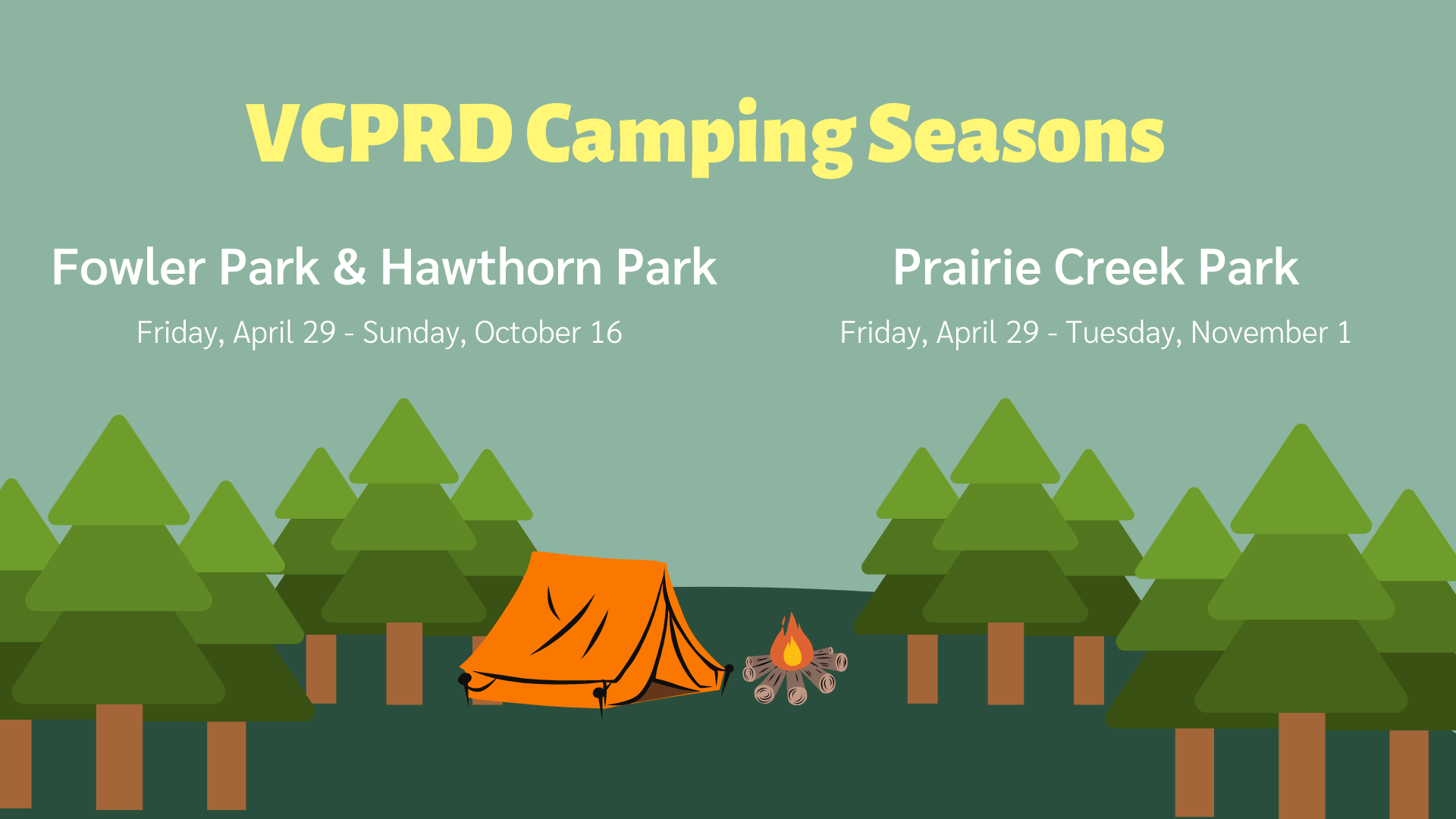 VCPRD Camping Seasons

Fowler Park & Hawthorn Park

Friday, April 29 - Sunday, October 16

Prairie Creek Park

Friday, April 29 - Tuesday, November 1